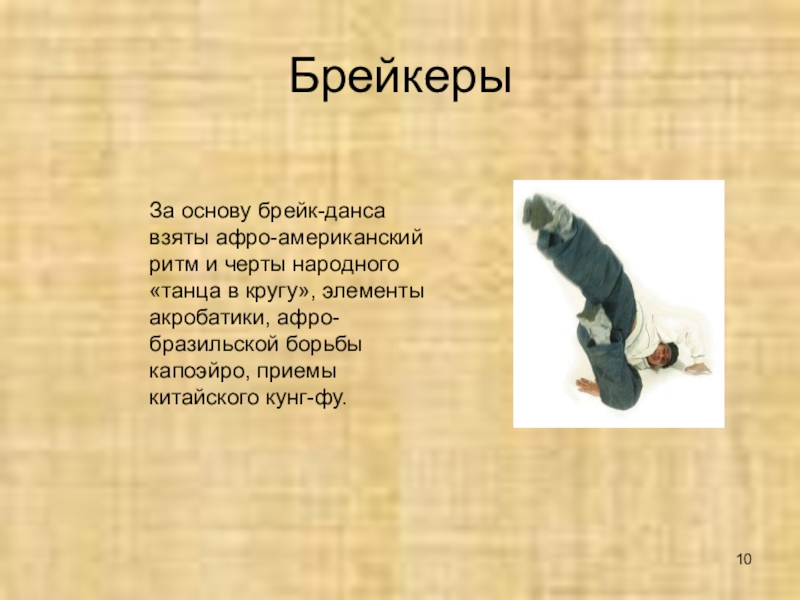 Брейкеры

За основу брейк-данса взяты афро-американский ритм и черты народного «танца в кругу», элементы акробатики, афро-бразильской борьбы капоэйро, приемы китайского кунг-фу.

10